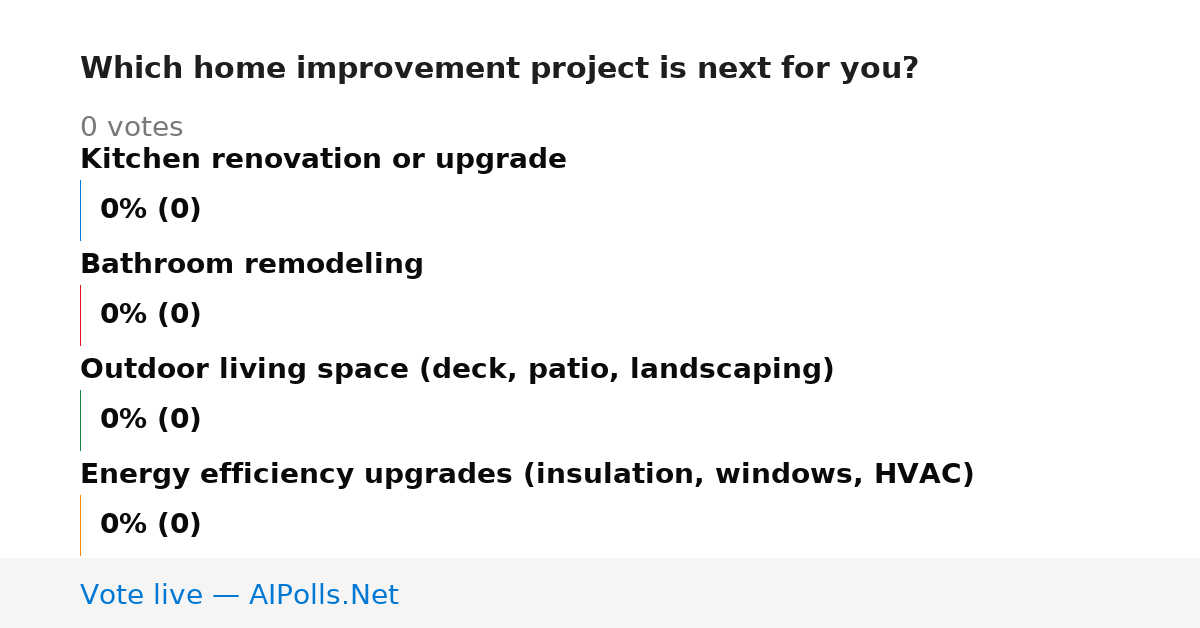 Which home improvement project is next for you?

0 votes

Kitchen renovation or upgrade

0% (0)

Bathroom remodeling

0% (0)

Outdoor living space (deck, patio, landscaping)

0% (0)

Energy efficiency upgrades (insulation, windows, HVAC)

0% (0)

Vote live — AIPolls.Net